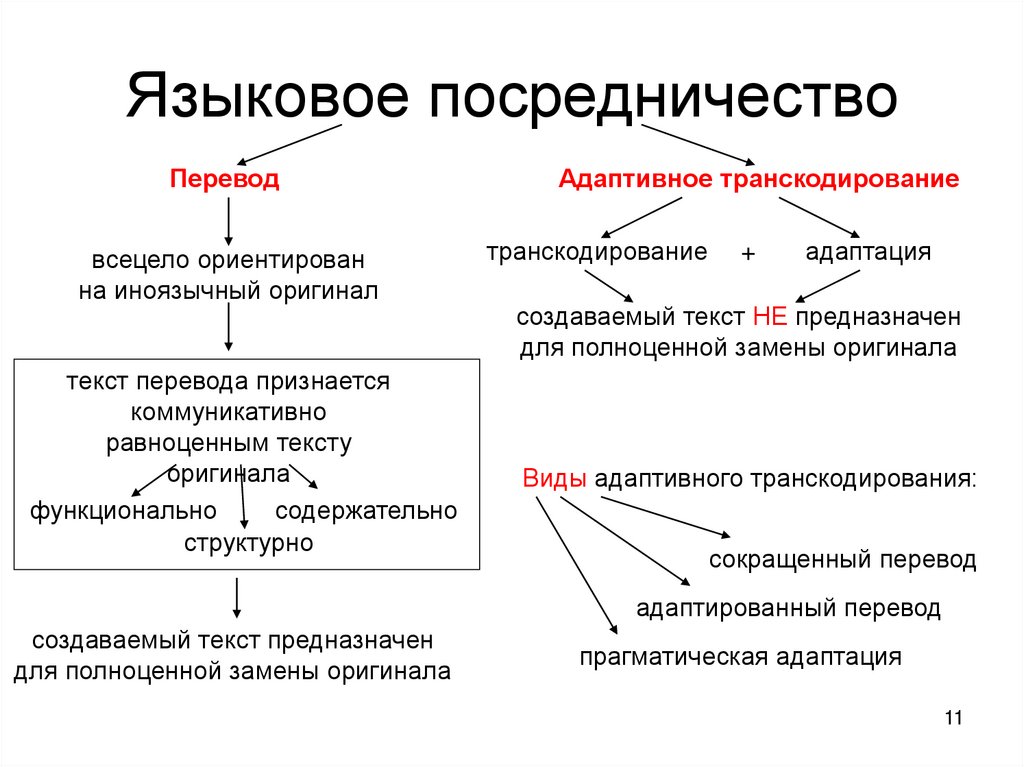 Языковое посредничество

Перевод

всецело ориентирован на иноязычный оригинал

текст перевода признается коммуникативно равноценным тексту оригинала

функционально

содержательно

структурно

создаваемый текст предназначен для полноценной замены оригинала

Адаптивное транскодирование

транскодирование + адаптация

создаваемый текст НЕ предназначен для полноценной замены оригинала

Виды адаптивного транскодирования:

сокращенный перевод

адаптированный перевод

прагматическая адаптация

11